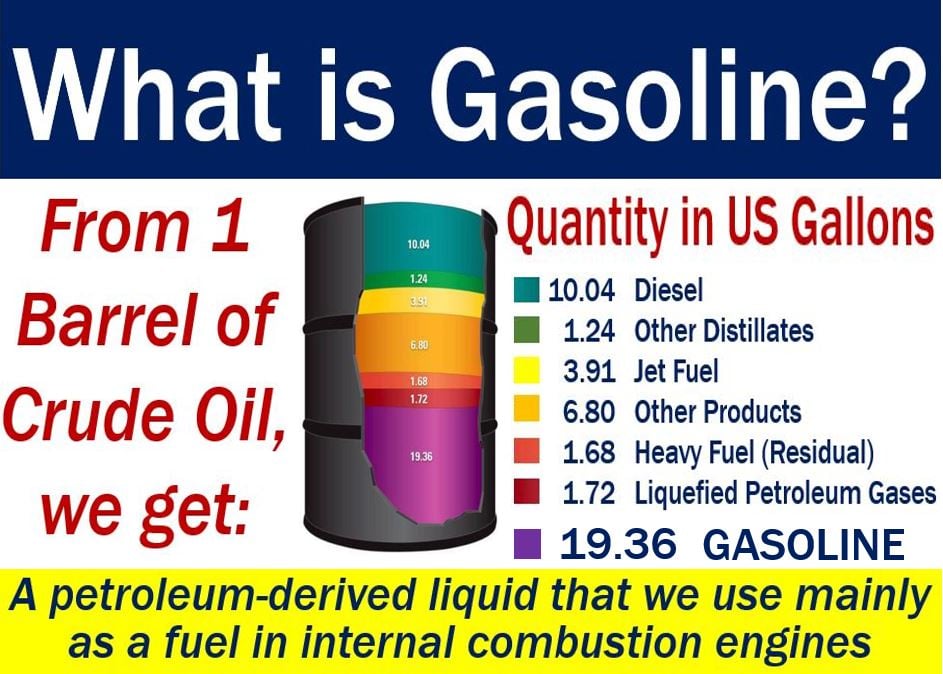 What is Gasoline?

From 1 Barrel of Crude Oil, we get:

10.04
1.24
3.91
6.80
1.68
1.72
19.36

Quantity in US Gallons

10.04 Diesel
1.24 Other Distillates
3.91 Jet Fuel
6.80 Other Products
1.68 Heavy Fuel (Residual)
1.72 Liquefied Petroleum Gases
19.36 GASOLINE

A petroleum-derived liquid that we use mainly as a fuel in internal combustion engines